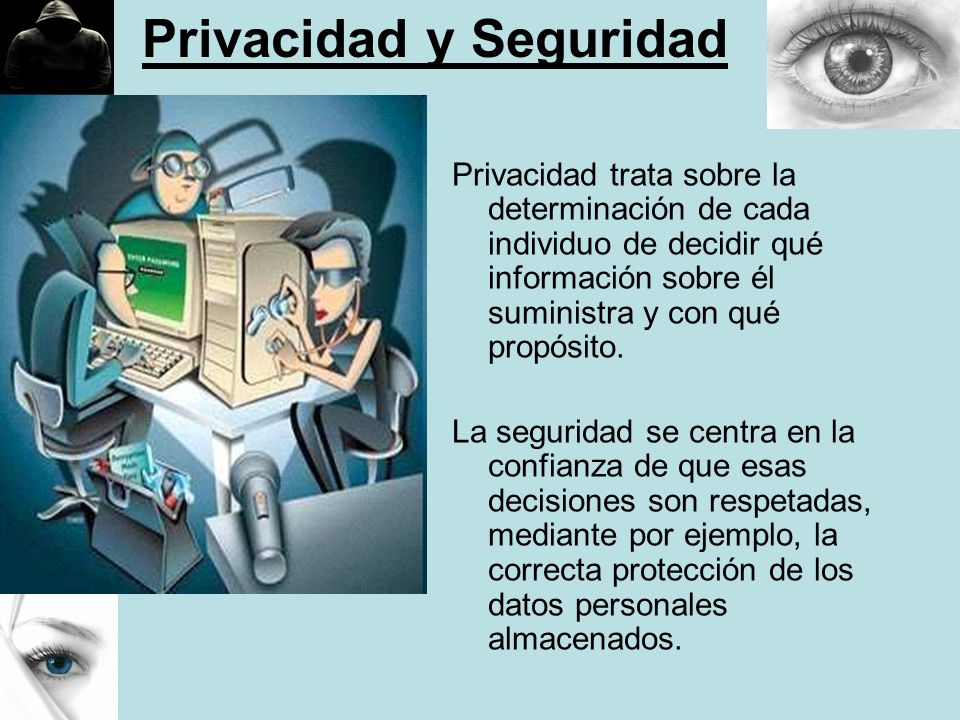 Privacidad y Seguridad

ENTER PASSWORD

Privacidad trata sobre la determinación de cada individuo de decidir qué información sobre él suministra y con qué propósito.

La seguridad se centra en la confianza de que esas decisiones son respetadas, mediante por ejemplo, la correcta protección de los datos personales almacenados.